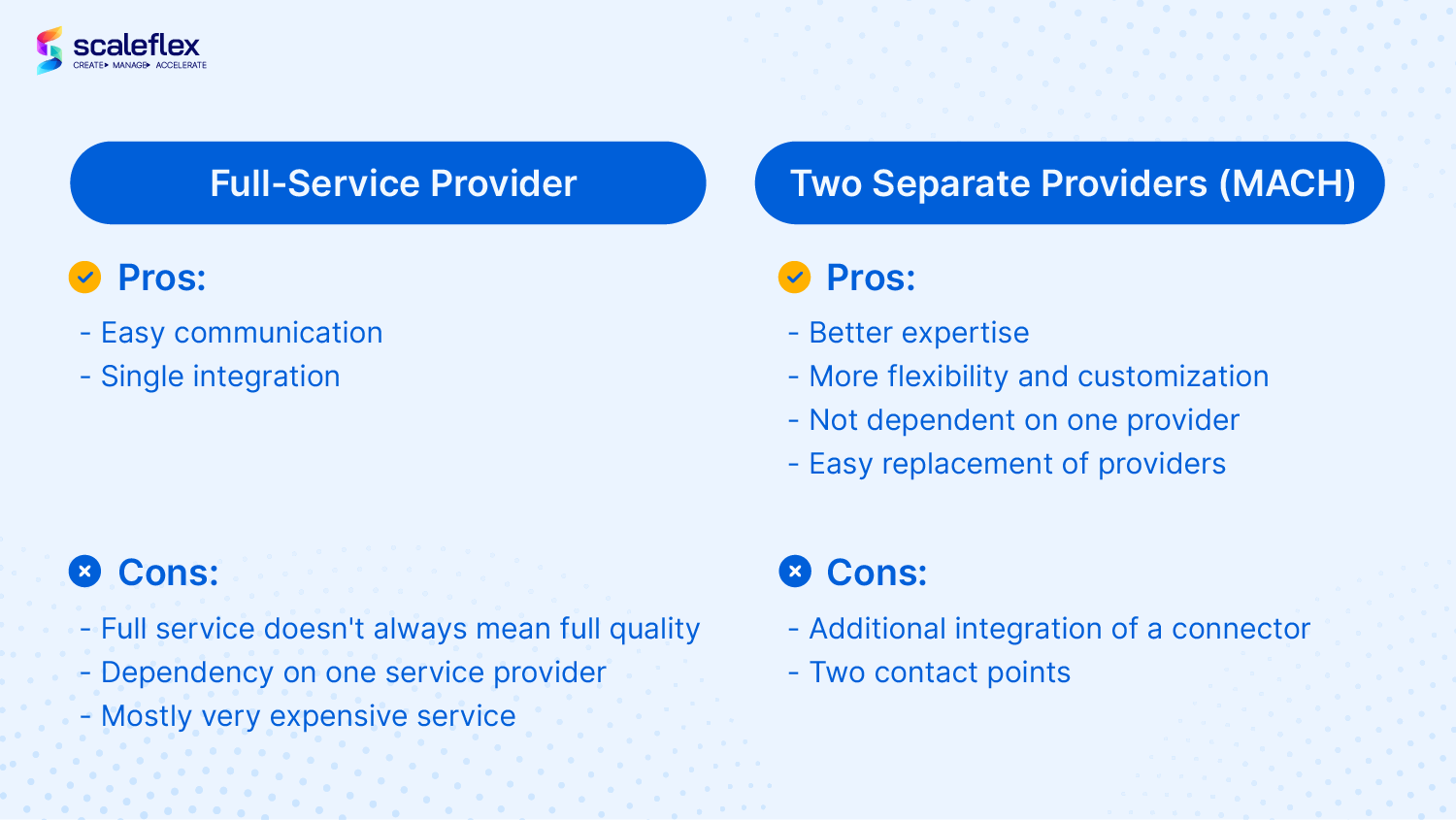 scaleflex
CREATE MANAGE ACCELERATE

Full-Service Provider

Pros:

- Easy communication
- Single integration

Cons:

- Full service doesn't always mean full quality
- Dependency on one service provider
- Mostly very expensive service

Two Separate Providers (MACH)

Pros:

- Better expertise
- More flexibility and customization
- Not dependent on one provider
- Easy replacement of providers

Cons:

- Additional integration of a connector
- Two contact points